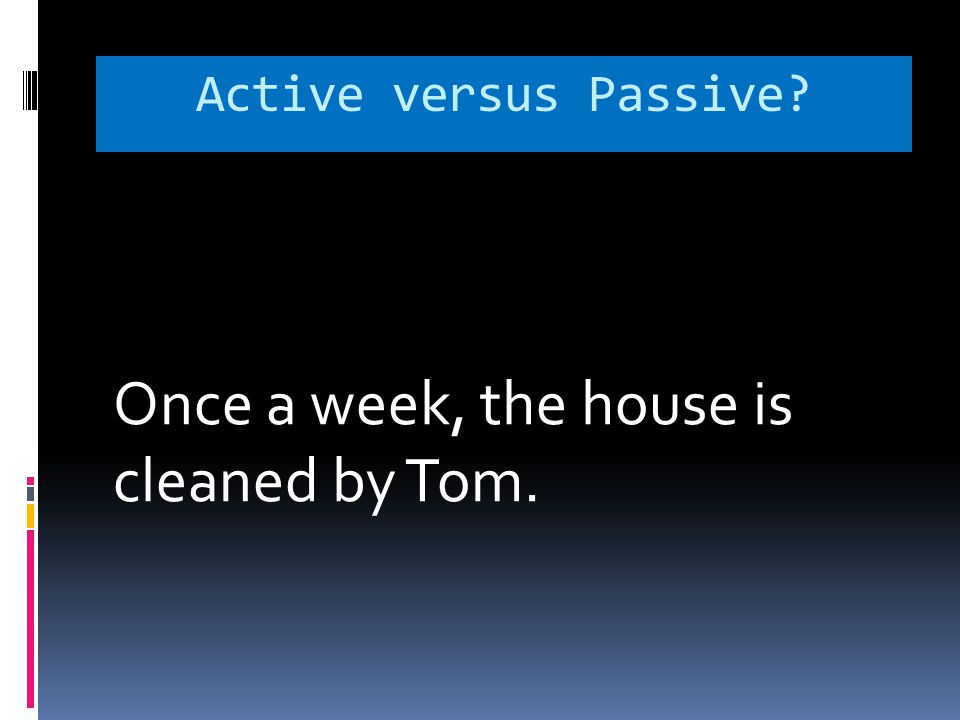 Active versus Passive?

Once a week, the house is cleaned by Tom.